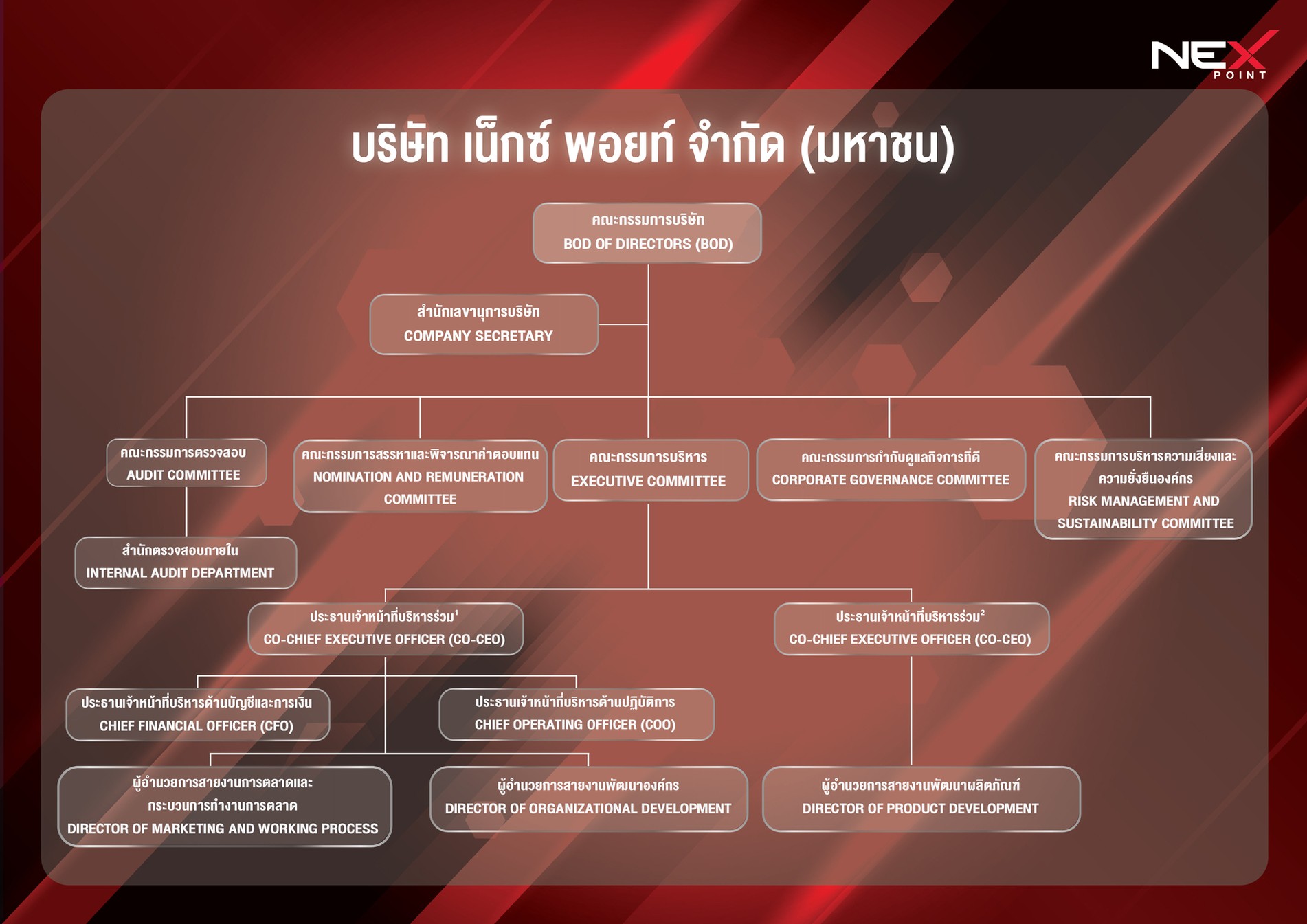 NEX POINT

บริษัท เน็กซ์ พอยท์ จำกัด (มหาชน)

คณะกรรมการบริษัท
BOD OF DIRECTORS (BOD)

สำนักเลขานุการบริษัท
COMPANY SECRETARY

คณะกรรมการตรวจสอบ
AUDIT COMMITTEE

คณะกรรมการสรรหาและพิจารณาค่าตอบแทน
NOMINATION AND REMUNERATION COMMITTEE

คณะกรรมการบริหาร
EXECUTIVE COMMITTEE

คณะกรรมการกำกับดูแลกิจการที่ดี
CORPORATE GOVERNANCE COMMITTEE

คณะกรรมการบริหารความเสี่ยงและความยั่งยืนองค์กร
RISK MANAGEMENT AND SUSTAINABILITY COMMITTEE

สำนักตรวจสอบภายใน
INTERNAL AUDIT DEPARTMENT

ประธานเจ้าหน้าที่บริหารร่วม$^1$
CO-CHIEF EXECUTIVE OFFICER (CO-CEO)

ประธานเจ้าหน้าที่บริหารร่วม$^2$
CO-CHIEF EXECUTIVE OFFICER (CO-CEO)

ประธานเจ้าหน้าที่บริหารด้านบัญชีและการเงิน
CHIEF FINANCIAL OFFICER (CFO)

ประธานเจ้าหน้าที่บริหารด้านปฏิบัติการ
CHIEF OPERATING OFFICER (COO)

ผู้อำนวยการสายงานการตลาดและกระบวนการทำงานการตลาด
DIRECTOR OF MARKETING AND WORKING PROCESS

ผู้อำนวยการสายงานพัฒนาองค์กร
DIRECTOR OF ORGANIZATIONAL DEVELOPMENT

ผู้อำนวยการสายงานพัฒนาผลิตภัณฑ์
DIRECTOR OF PRODUCT DEVELOPMENT